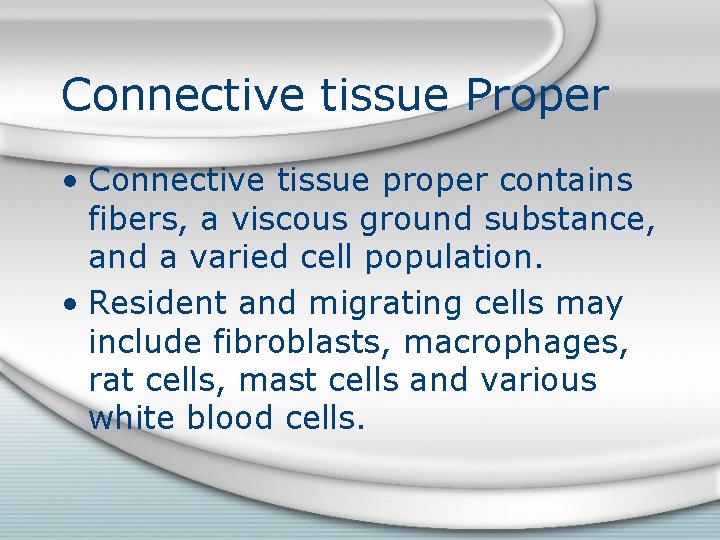 Connective tissue Proper

• Connective tissue proper contains fibers, a viscous ground substance, and a varied cell population.

• Resident and migrating cells may include fibroblasts, macrophages, rat cells, mast cells and various white blood cells.